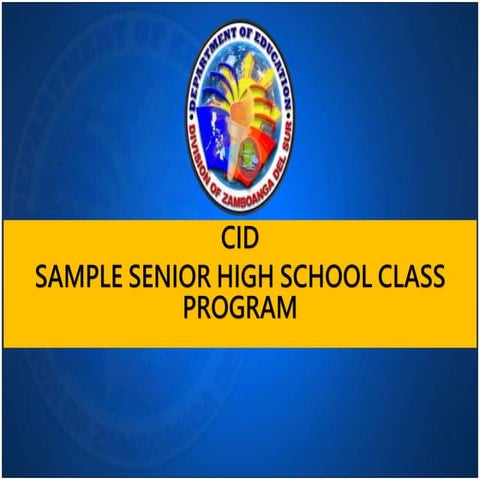 DEPARTMENT OF EDUCATION
DIVISION OF ZAMBOANGA DEL SUR

CID
SAMPLE SENIOR HIGH SCHOOL CLASS PROGRAM